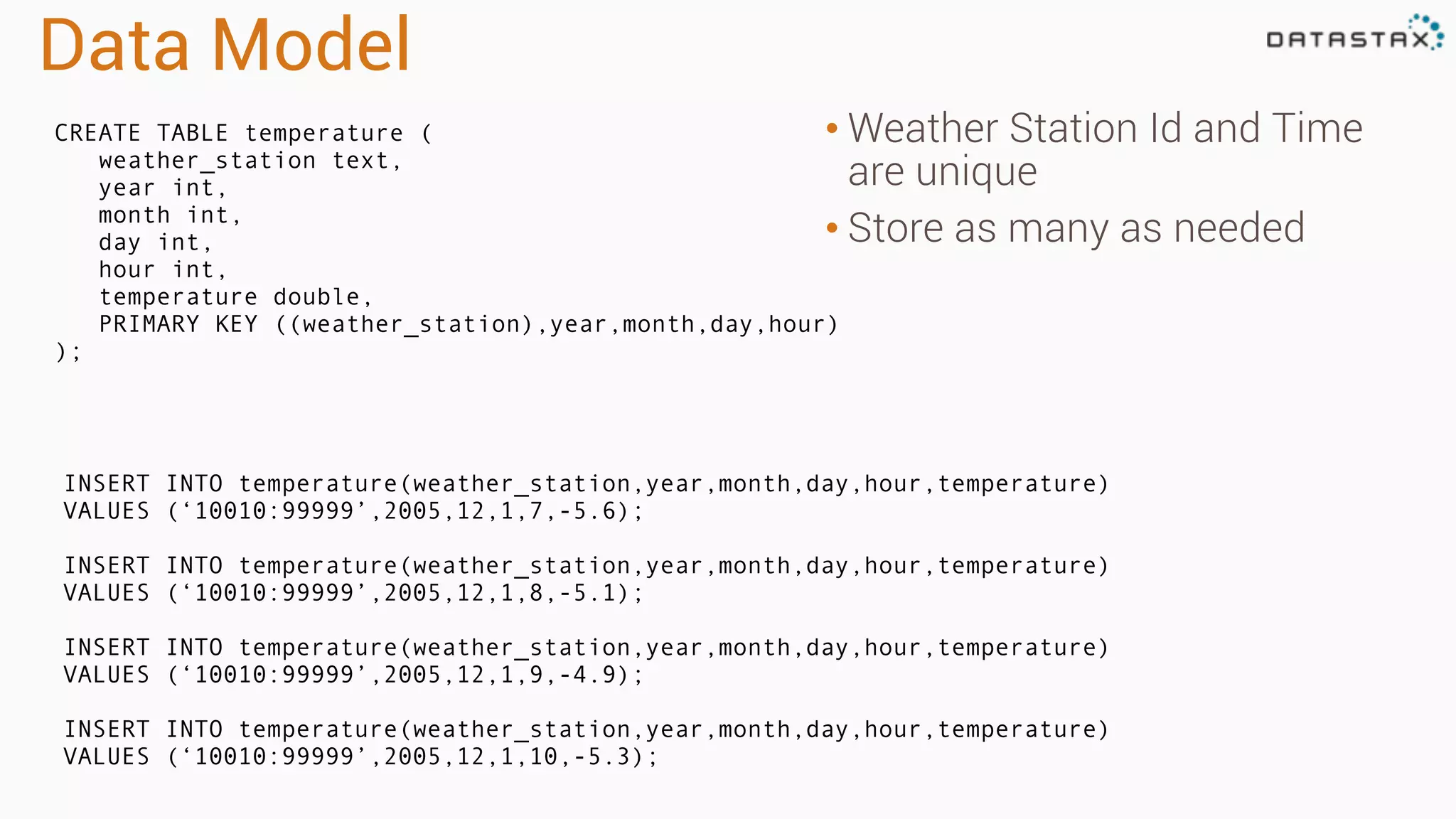 Data Model

DATASTAX

CREATE TABLE temperature (
weather_station text,
year int,
month int,
day int,
hour int,
temperature double,
PRIMARY KEY ((weather_station),year,month,day,hour)
);

• Weather Station Id and Time are unique

• Store as many as needed

INSERT INTO temperature(weather_station,year,month,day,hour,temperature)
VALUES (‘10010:99999’,2005,12,1,7,-5.6);

INSERT INTO temperature(weather_station,year,month,day,hour,temperature)
VALUES (‘10010:99999’,2005,12,1,8,-5.1);

INSERT INTO temperature(weather_station,year,month,day,hour,temperature)
VALUES (‘10010:99999’,2005,12,1,9,-4.9);

INSERT INTO temperature(weather_station,year,month,day,hour,temperature)
VALUES (‘10010:99999’,2005,12,1,10,-5.3);